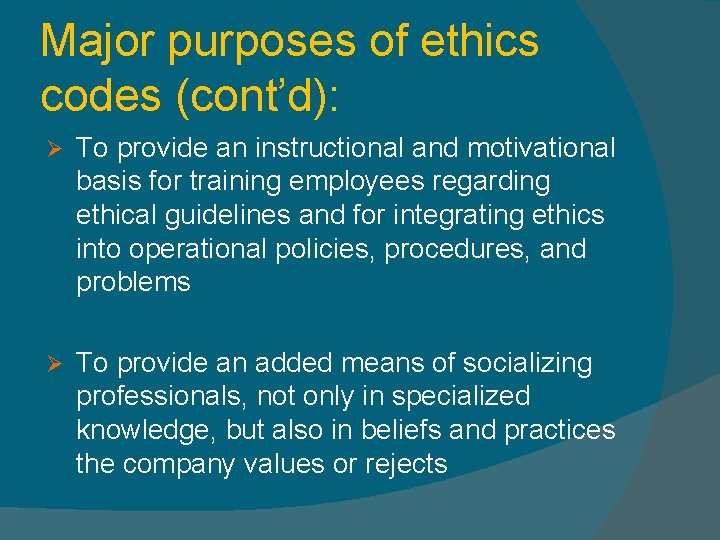 Major purposes of ethics codes (cont’d):

➢ To provide an instructional and motivational basis for training employees regarding ethical guidelines and for integrating ethics into operational policies, procedures, and problems

➢ To provide an added means of socializing professionals, not only in specialized knowledge, but also in beliefs and practices the company values or rejects